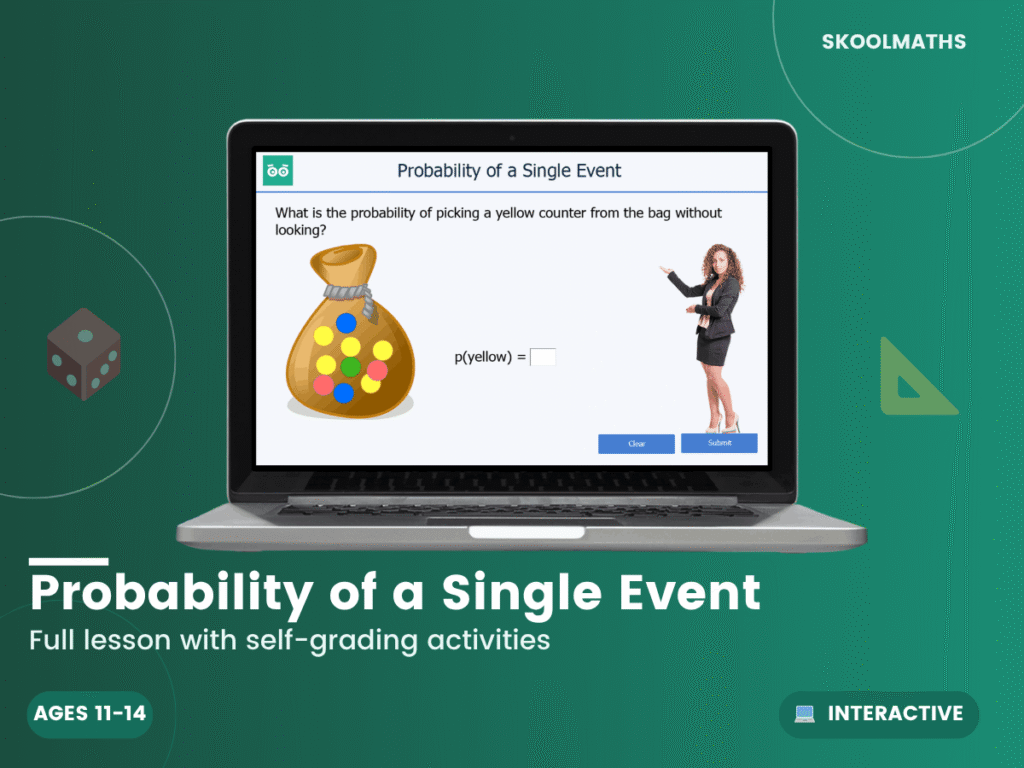 SKOOLMATHS

Probability of a Single Event

What is the probability of picking a yellow counter from the bag without looking?

p(yellow) =

Clear

Submit

Probability of a Single Event

Full lesson with self-grading activities

AGES 11-14

INTERACTIVE